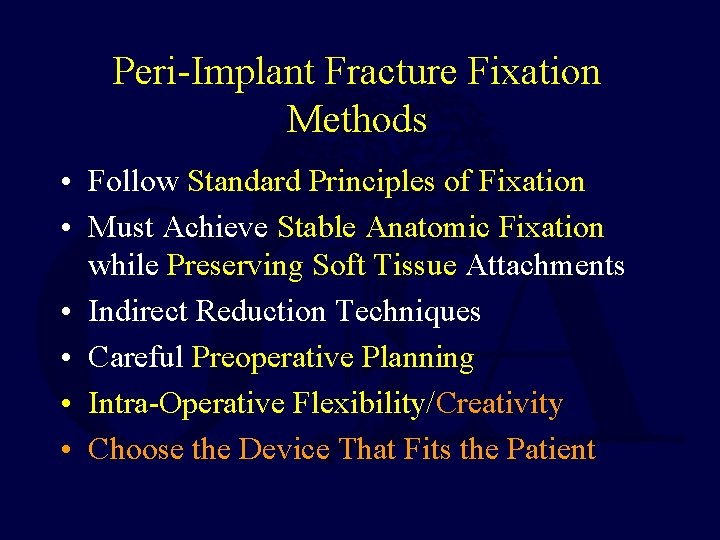 Peri-Implant Fracture Fixation Methods

• Follow Standard Principles of Fixation
• Must Achieve Stable Anatomic Fixation while Preserving Soft Tissue Attachments
• Indirect Reduction Techniques
• Careful Preoperative Planning
• Intra-Operative Flexibility/Creativity
• Choose the Device That Fits the Patient